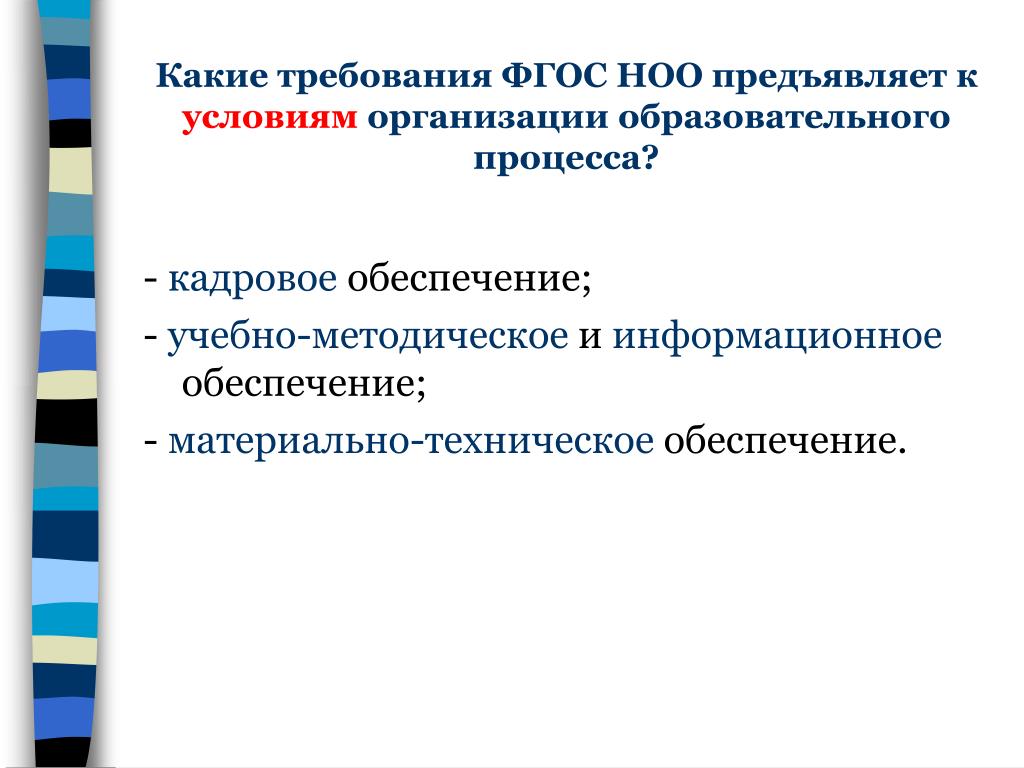 Какие требования ФГОС НОО предъявляет к условиям организации образовательного процесса?

- кадровое обеспечение;

- учебно-методическое и информационное обеспечение;

- материально-техническое обеспечение.